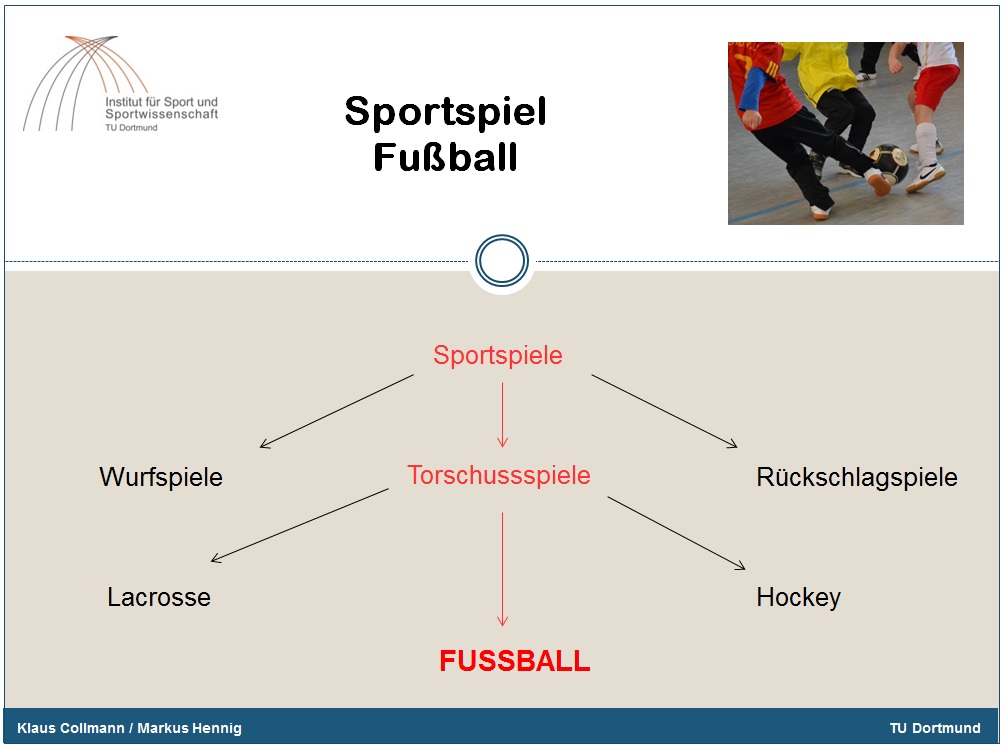 Institut für Sport und Sportwissenschaft
TU Dortmund

Sportspiel
Fußball

Sportspiele

Wurfspiele

Torschussspiele

Rückschlagspiele

Lacrosse

Hockey

FUSSBALL

Klaus Collmann / Markus Hennig

TU Dortmund